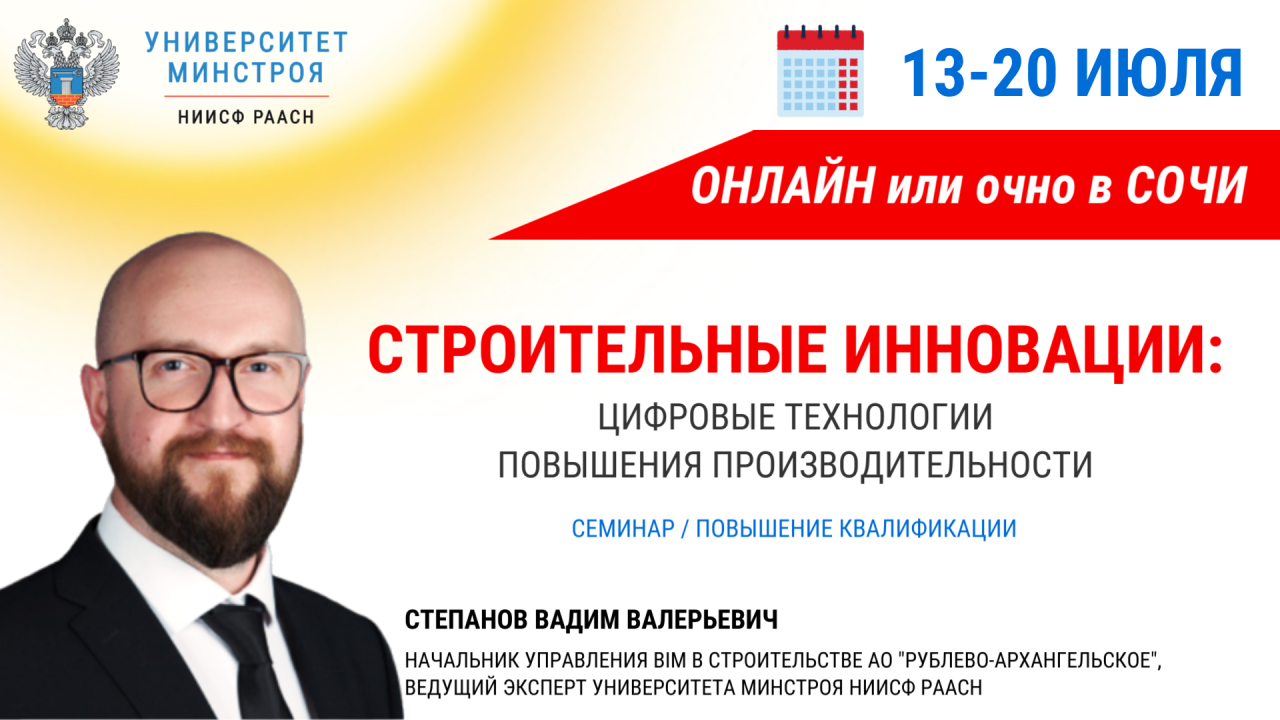 УНИВЕРСИТЕТ МИНСТРОЯ
НИИСФ РААСН

13-20 ИЮЛЯ

ОНЛАЙН или очно в СОЧИ

СТРОИТЕЛЬНЫЕ ИННОВАЦИИ:
ЦИФРОВЫЕ ТЕХНОЛОГИИ ПОВЫШЕНИЯ ПРОИЗВОДИТЕЛЬНОСТИ

СЕМИНАР / ПОВЫШЕНИЕ КВАЛИФИКАЦИИ

СТЕПАНОВ ВАДИМ ВАЛЕРЬЕВИЧ

НАЧАЛЬНИК УПРАВЛЕНИЯ BIM В СТРОИТЕЛЬСТВЕ АО "РУБЛЕВО-АРХАНГЕЛЬСКОЕ", ВЕДУЩИЙ ЭКСПЕРТ УНИВЕРСИТЕТА МИНСТРОЯ НИИСФ РААСН